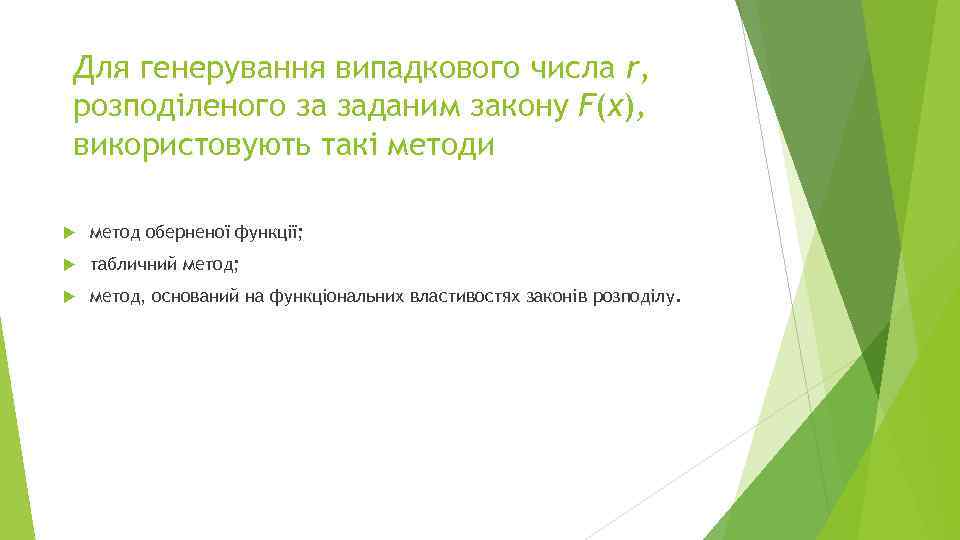 Для генерування випадкового числа $r$, розподіленого за заданим закону $F(x)$, використовують такі методи

метод оберненої функції;

табличний метод;

метод, оснований на функціональних властивостях законів розподілу.